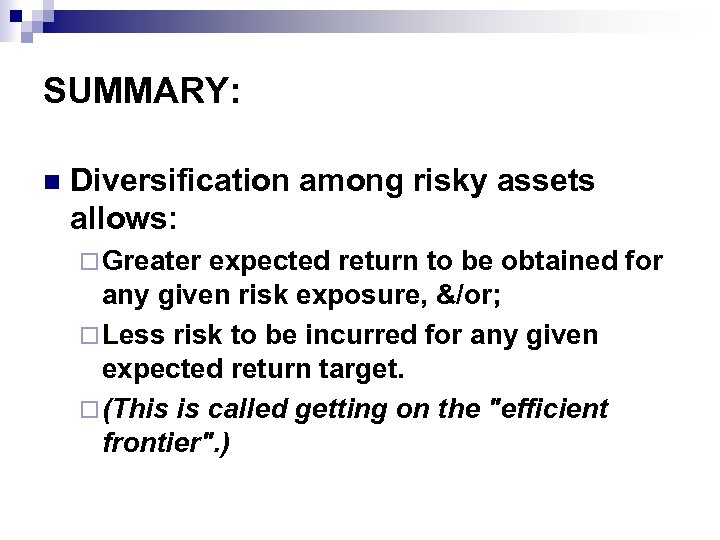 SUMMARY:

Diversification among risky assets allows:

Greater expected return to be obtained for any given risk exposure, &/or;

Less risk to be incurred for any given expected return target.

(This is called getting on the "efficient frontier".)